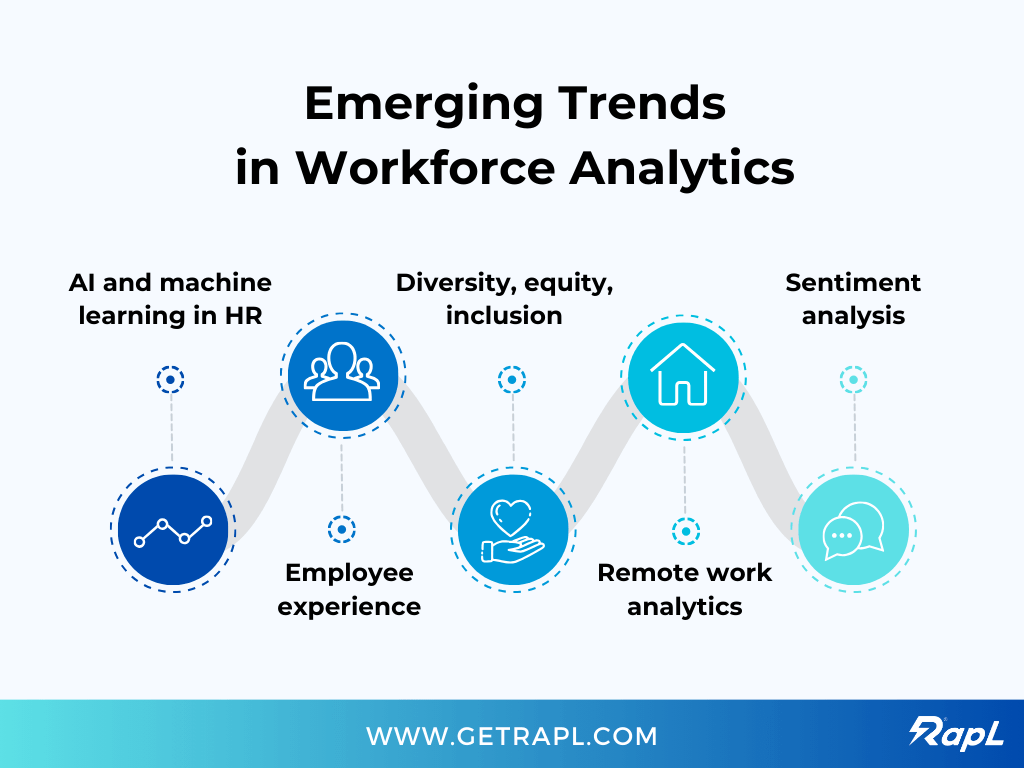 Emerging Trends in Workforce Analytics

AI and machine learning in HR

Employee experience

Diversity, equity, inclusion

Remote work analytics

Sentiment analysis

WWW.GETRAPL.COM

RapL